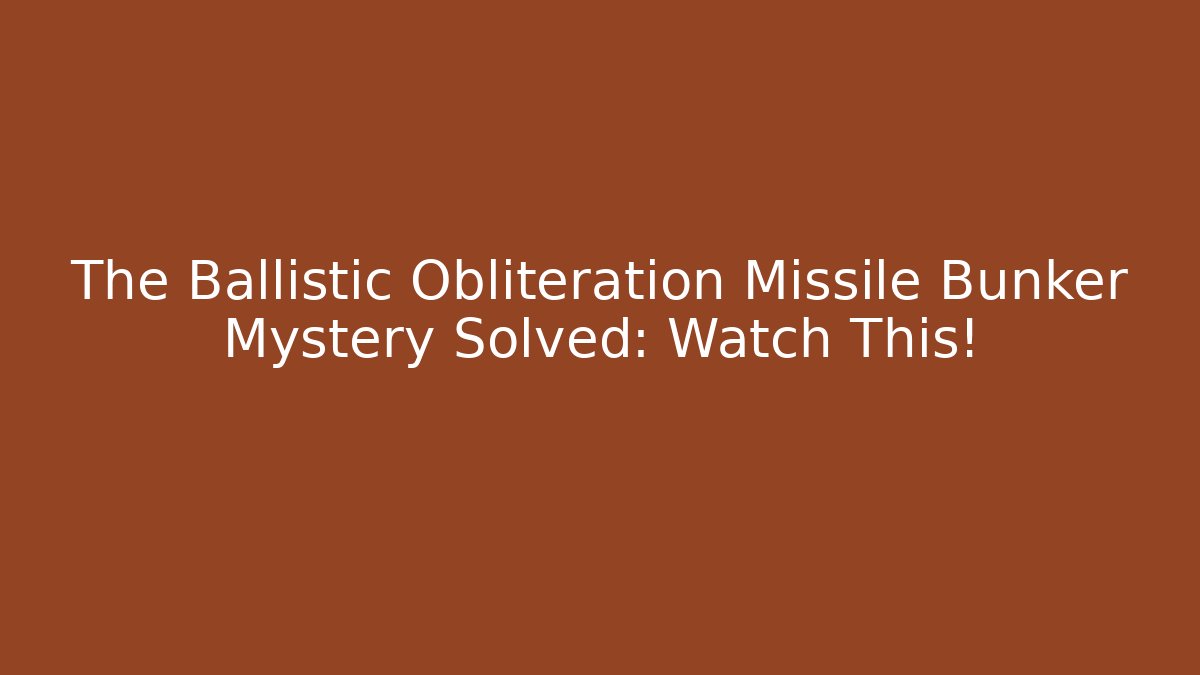 The Ballistic Obliteration Missile Bunker Mystery Solved: Watch This!